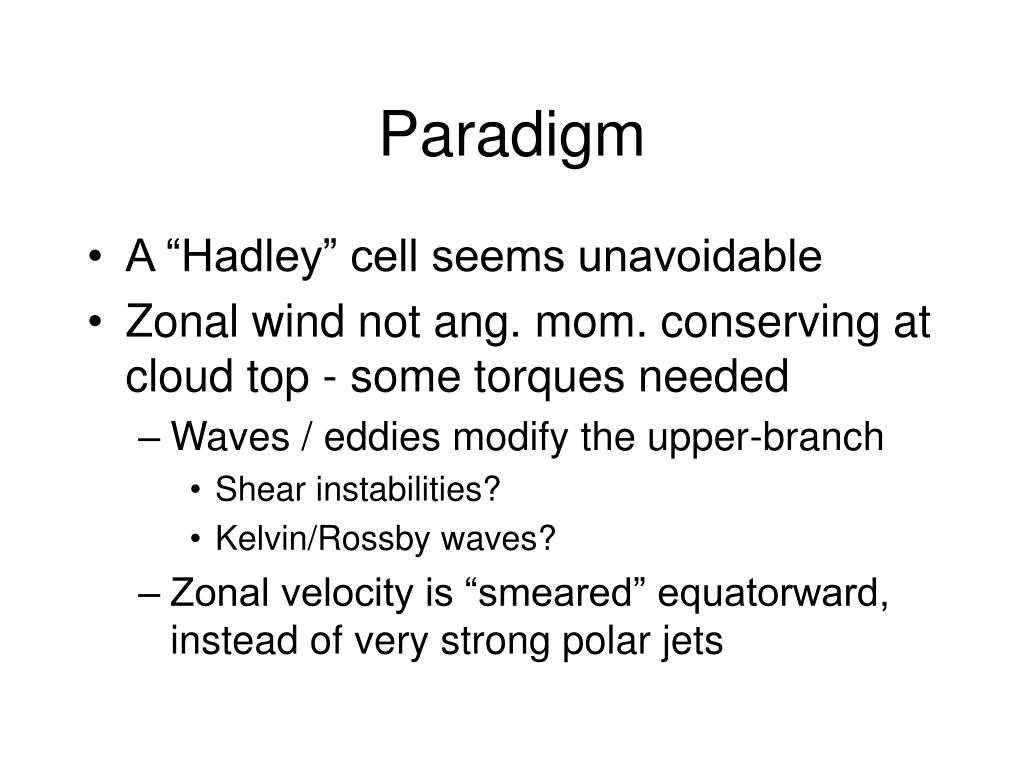 Paradigm

• A “Hadley” cell seems unavoidable
• Zonal wind not ang. mom. conserving at cloud top - some torques needed
– Waves / eddies modify the upper-branch
• Shear instabilities?
• Kelvin/Rossby waves?
– Zonal velocity is “smeared” equatorward, instead of very strong polar jets